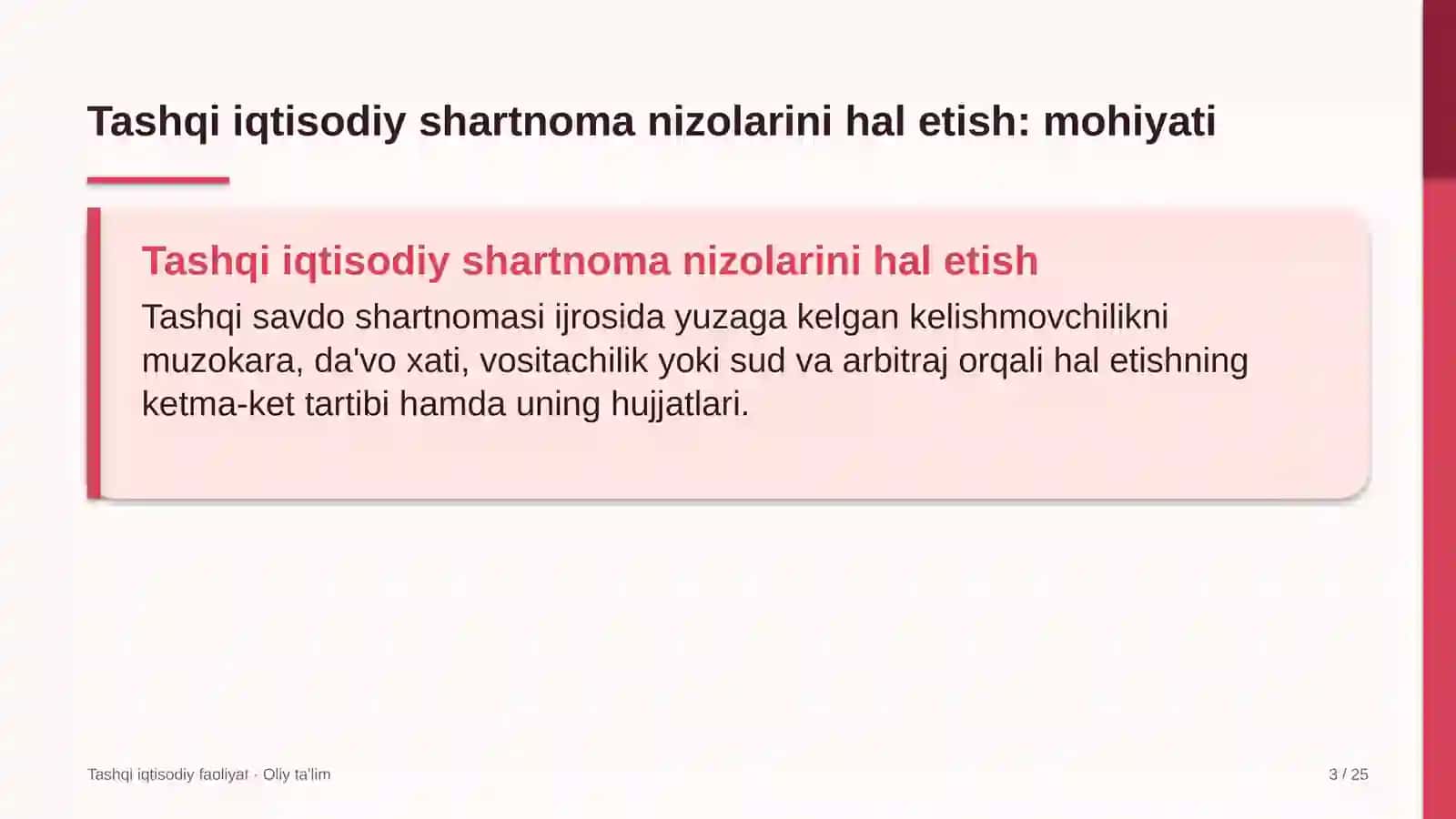 Tashqi iqtisodiy shartnoma nizolarini hal etish: mohiyati

Tashqi iqtisodiy shartnoma nizolarini hal etish

Tashqi savdo shartnomasi ijrosida yuzaga kelgan kelishmovchilikni muzokara, da'vo xati, vositachilik yoki sud va arbitraj orqali hal etishning ketma-ket tartibi hamda uning hujjatlari.

Tashqi iqtisodiy faoliyat · Oliy ta'lim

3 / 25